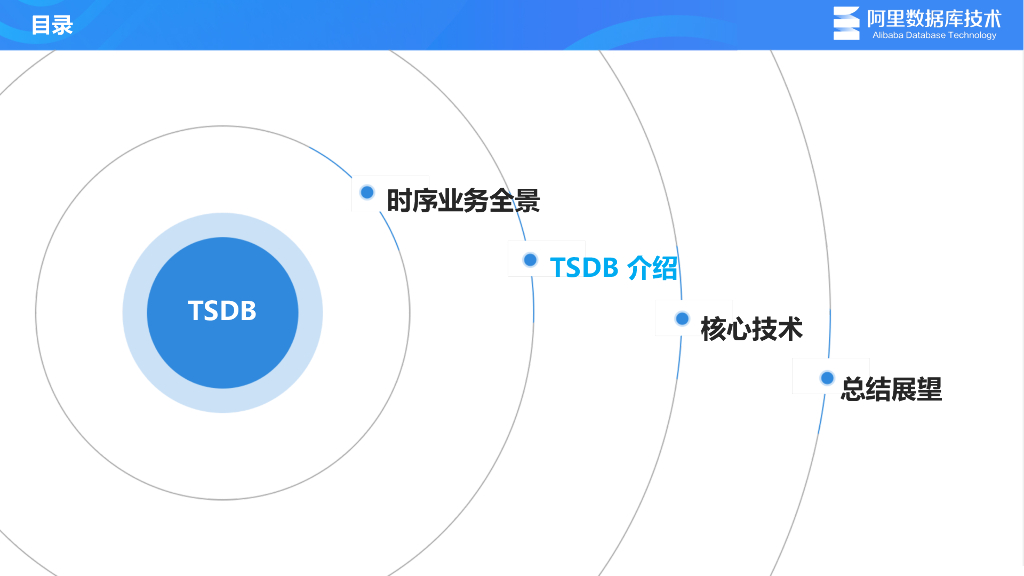 目录

阿里数据库技术
Alibaba Database Technology

TSDB

时序业务全景

TSDB 介绍

核心技术

总结展望